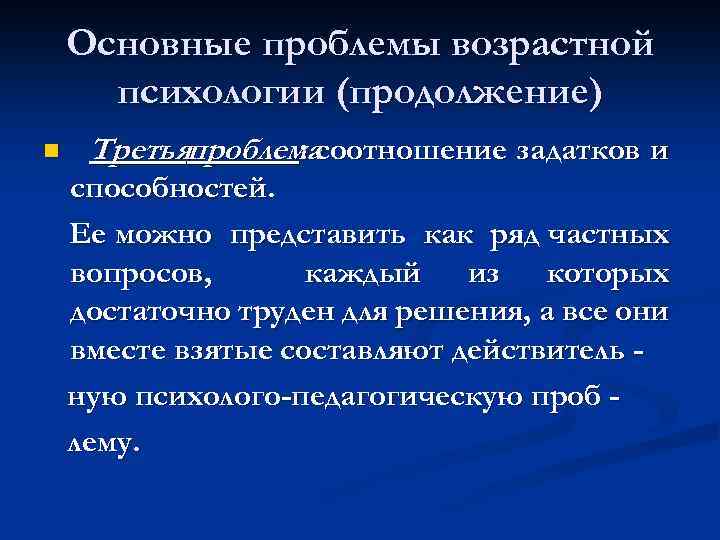 Основные проблемы возрастной психологии (продолжение)

Третья проблема: соотношение задатков и способностей.

Ее можно представить как ряд частных вопросов, каждый из которых достаточно труден для решения, а все они вместе взятые составляют действитель - ную психолого-педагогическую проб - лему.